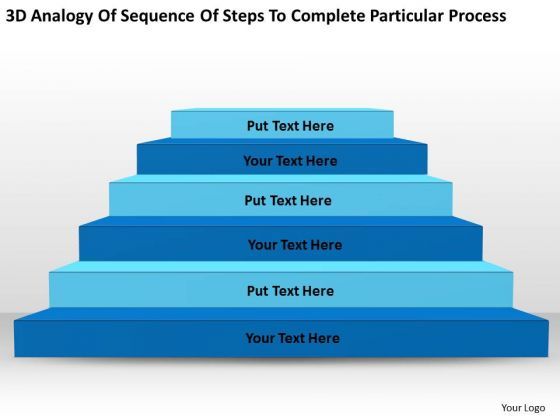 3D Analogy Of Sequence Of Steps To Complete Particular Process

Put Text Here

Your Text Here

Put Text Here

Your Text Here

Put Text Here

Your Text Here

Your Logo